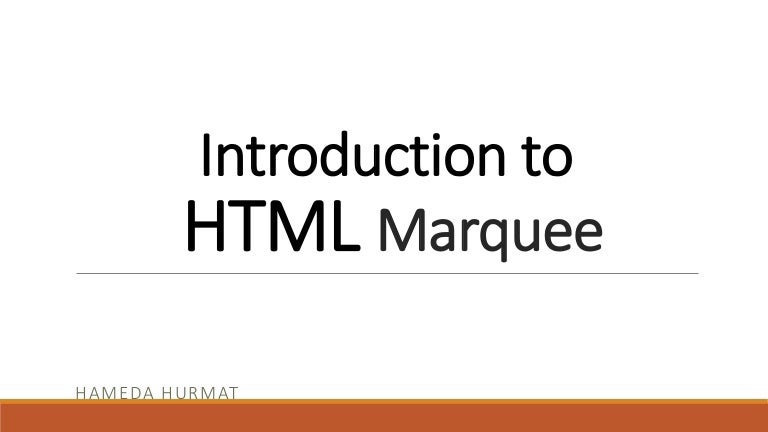 Introduction to
HTML Marquee

HAMEDA HURMAT